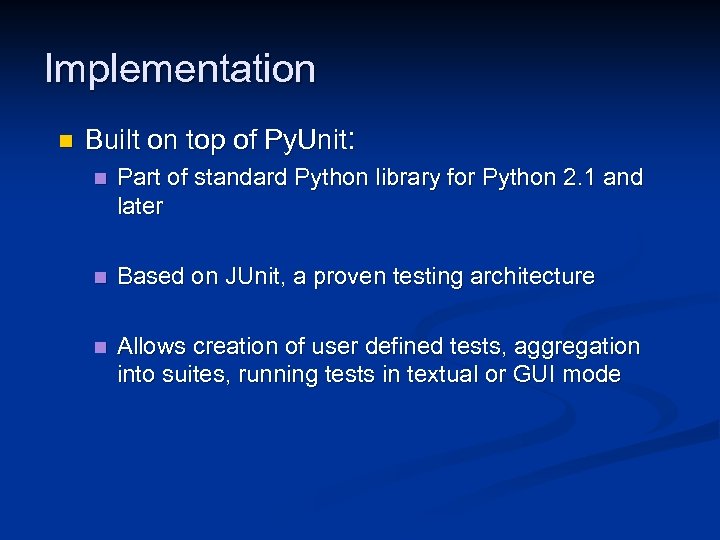 Implementation

Built on top of PyUnit:

Part of standard Python library for Python 2.1 and later

Based on JUnit, a proven testing architecture

Allows creation of user defined tests, aggregation into suites, running tests in textual or GUI mode